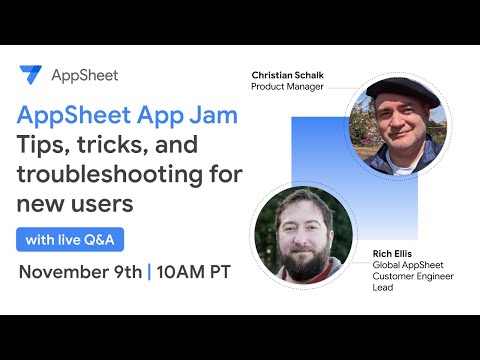 AppSheet

AppSheet App Jam
Tips, tricks, and troubleshooting for new users

with live Q&A

November 9th | 10AM PT

Christian Schalk
Product Manager

Rich Ellis
Global AppSheet Customer Engineer Lead